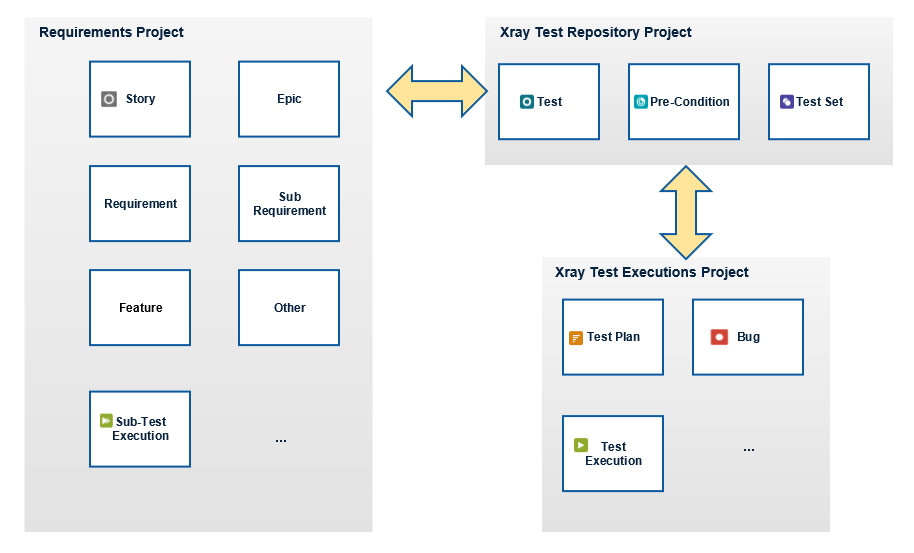 Requirements Project

Story

Epic

Requirement

Sub Requirement

Feature

Other

Sub-Test Execution

...

Xray Test Repository Project

Test

Pre-Condition

Test Set

Xray Test Executions Project

Test Plan

Bug

Test Execution

...